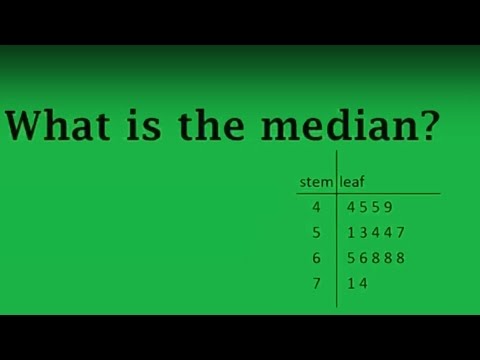 What is the median?

| stem | leaf |
|---|---|
| 4 | 4 5 5 9 |
| 5 | 1 3 4 4 7 |
| 6 | 5 6 8 8 8 |
| 7 | 1 4 |